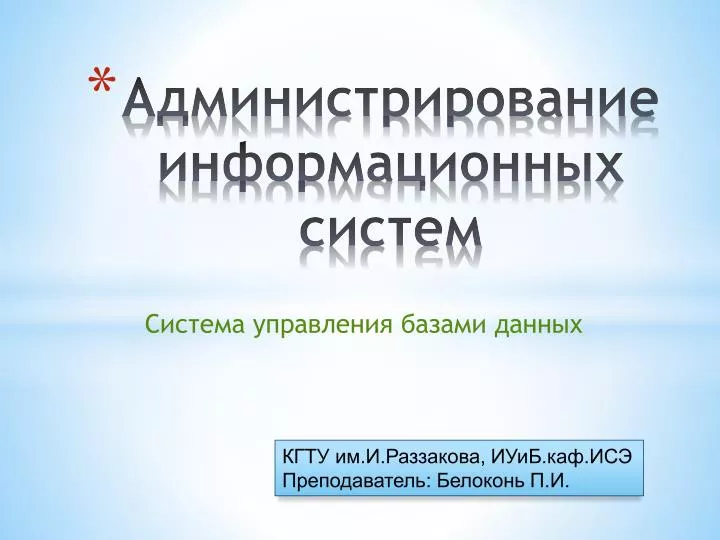 * Администрирование информационных систем

Система управления базами данных

КГТУ им.И.Раззакова, ИУиБ.каф.ИСЭ
Преподаватель: Белоконь П.И.